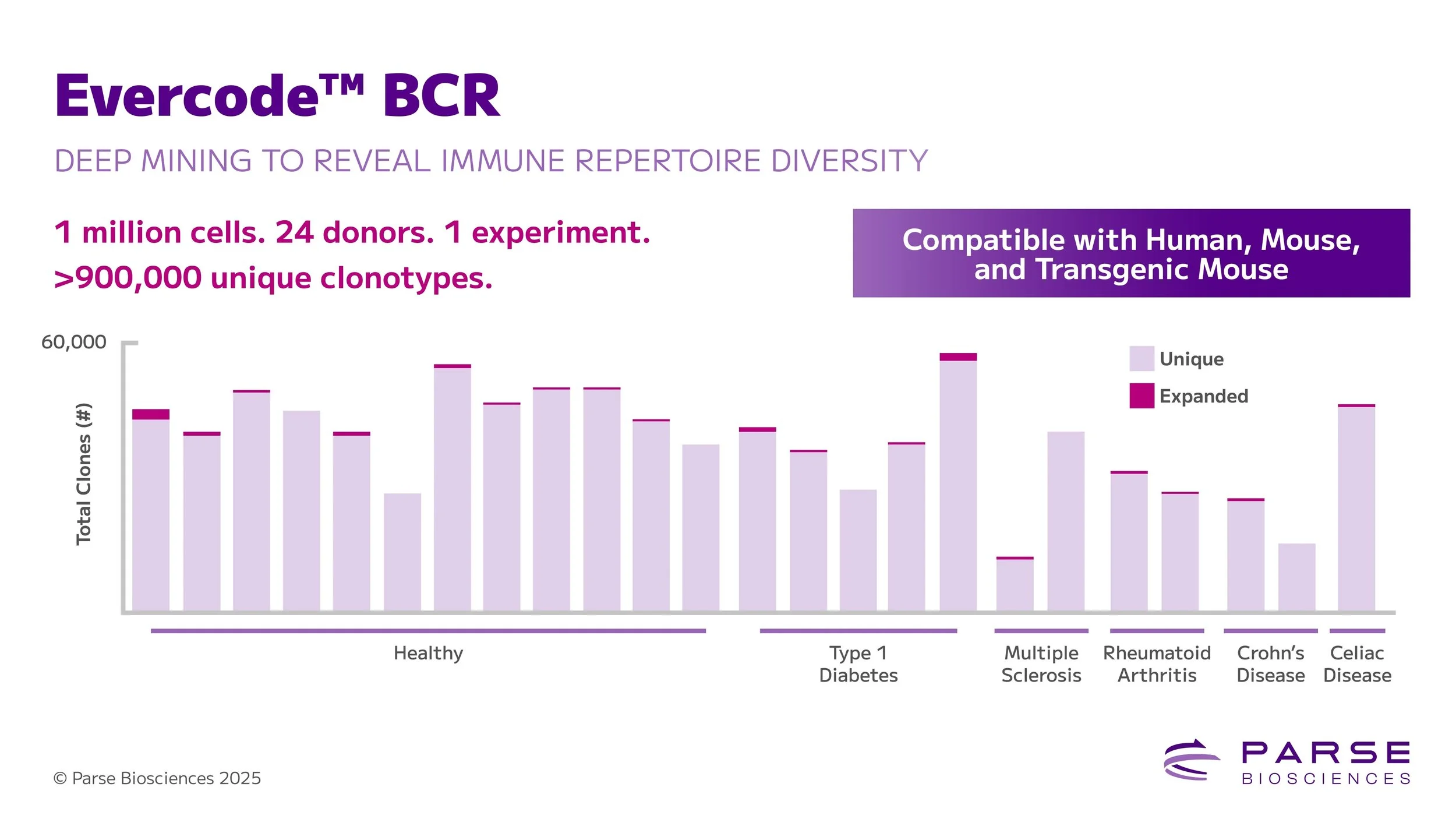 Evercode™ BCR

DEEP MINING TO REVEAL IMMUNE REPERTOIRE DIVERSITY

1 million cells. 24 donors. 1 experiment.
>900,000 unique clonotypes.

Compatible with Human, Mouse, and Transgenic Mouse

60,000

Total Clones (#)

Unique
Expanded

Healthy

Type 1 Diabetes

Multiple Sclerosis

Rheumatoid Arthritis

Crohn's Disease

Celiac Disease

© Parse Biosciences 2025

PARSE BIOSCIENCES